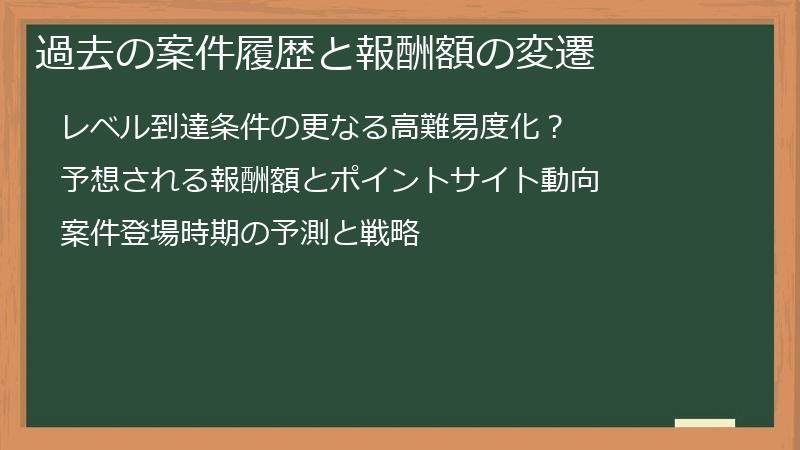 過去の案件履歴と報酬額の変遷

レベル到達条件の更なる高難易度化？

予想される報酬額とポイントサイト動向

案件登場時期の予測と戦略